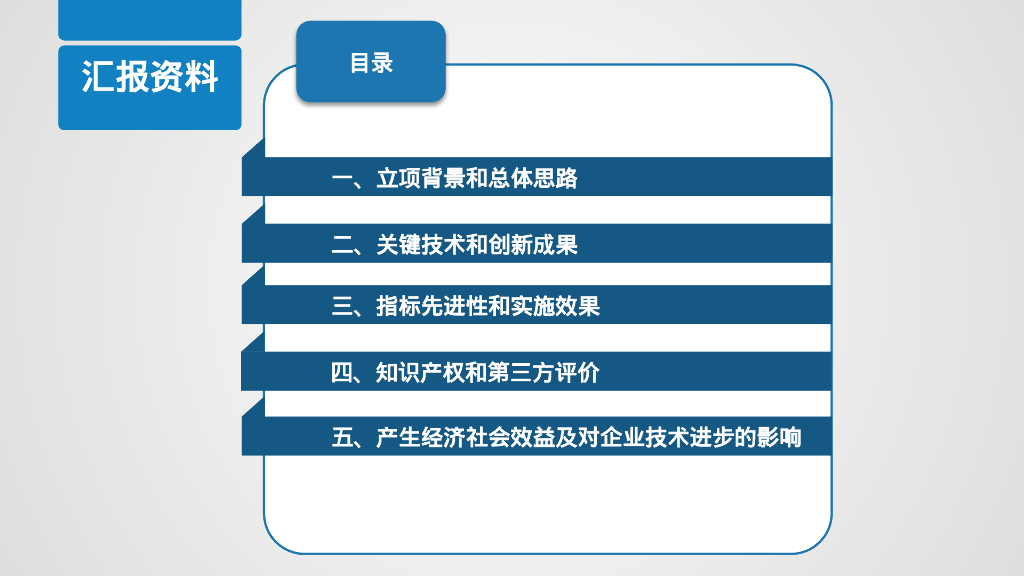 汇报资料

目录

一、立项背景和总体思路

二、关键技术和创新成果

三、指标先进性和实施效果

四、知识产权和第三方评价

五、产生经济社会效益及对企业技术进步的影响